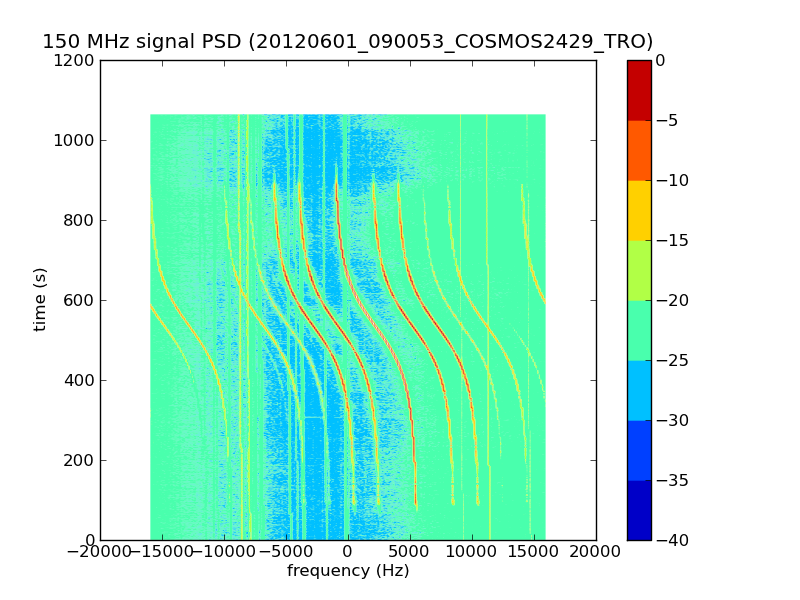 150 MHz signal PSD (20120601_090053_COSMOS2429_TRO)

1200
1000
800
600
400
200
0

time (s)

−20000 −15000 −10000 −5000 0 5000 10000 15000 20000

frequency (Hz)

0
−5
−10
−15
−20
−25
−30
−35
−40